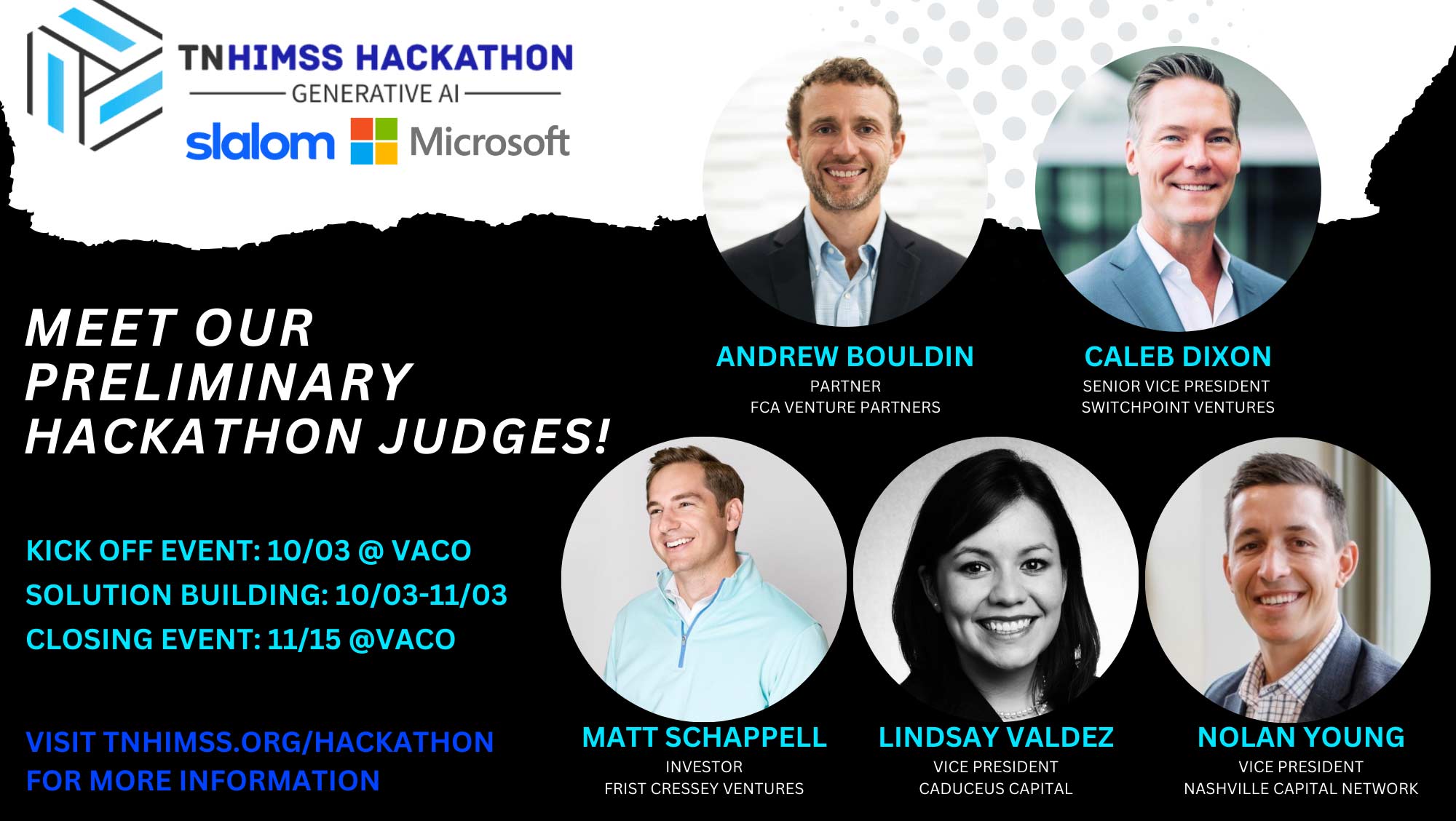 TNHIMSS HACKATHON
GENERATIVE AI
slalom Microsoft

MEET OUR PRELIMINARY HACKATHON JUDGES!

KICK OFF EVENT: 10/03 @ VACO
SOLUTION BUILDING: 10/03-11/03
CLOSING EVENT: 11/15 @VACO

VISIT TNHIMSS.ORG/HACKATHON FOR MORE INFORMATION

ANDREW BOULDIN
PARTNER
FCA VENTURE PARTNERS

CALEB DIXON
SENIOR VICE PRESIDENT
SWITCHPOINT VENTURES

MATT SCHAPPELL
INVESTOR
FRIST CRESSEY VENTURES

LINDSAY VALDEZ
VICE PRESIDENT
CADUCEUS CAPITAL

NOLAN YOUNG
VICE PRESIDENT
NASHVILLE CAPITAL NETWORK